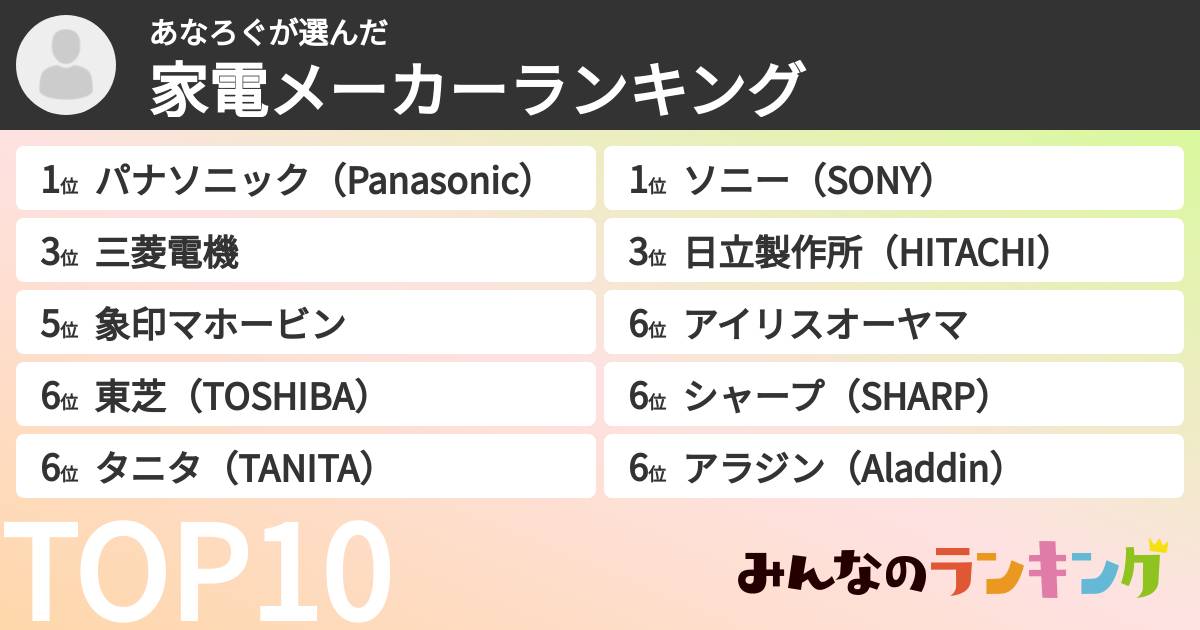 あなろぐが選んだ
家電メーカーランキング

1位 パナソニック（Panasonic）

3位 三菱電機

5位 象印マホービン

6位 東芝（TOSHIBA）

6位 タニタ（TANITA）

1位 ソニー（SONY）

3位 日立製作所（HITACHI）

6位 アイリスオーヤマ

6位 シャープ（SHARP）

6位 アラジン（Aladdin）

TOP10

みんなのランキング